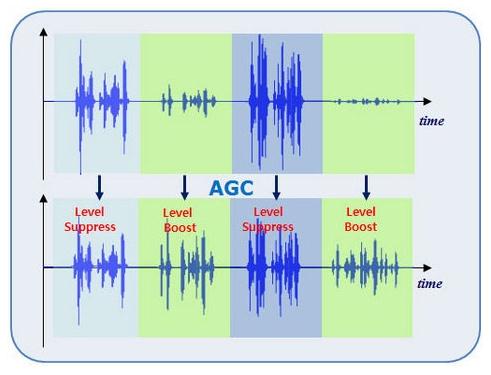 time

AGC

Level Suppress

Level Boost

Level Suppress

Level Boost

time